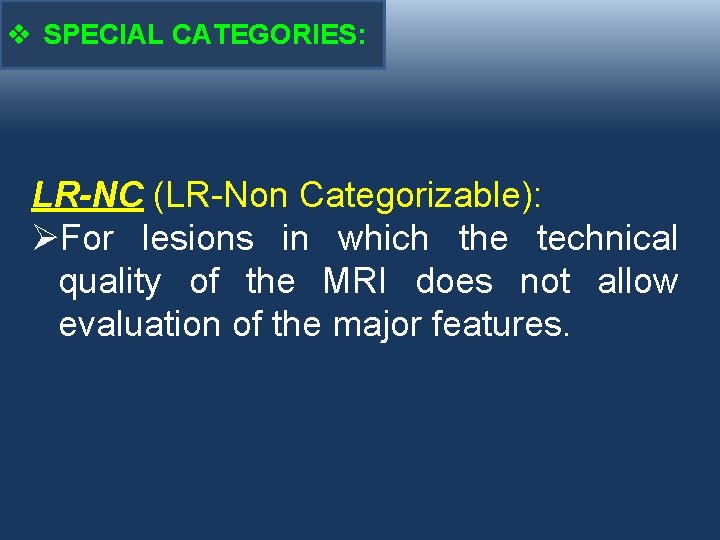 ❖ SPECIAL CATEGORIES:

LR-NC (LR-Non Categorizable):

➢For lesions in which the technical quality of the MRI does not allow evaluation of the major features.